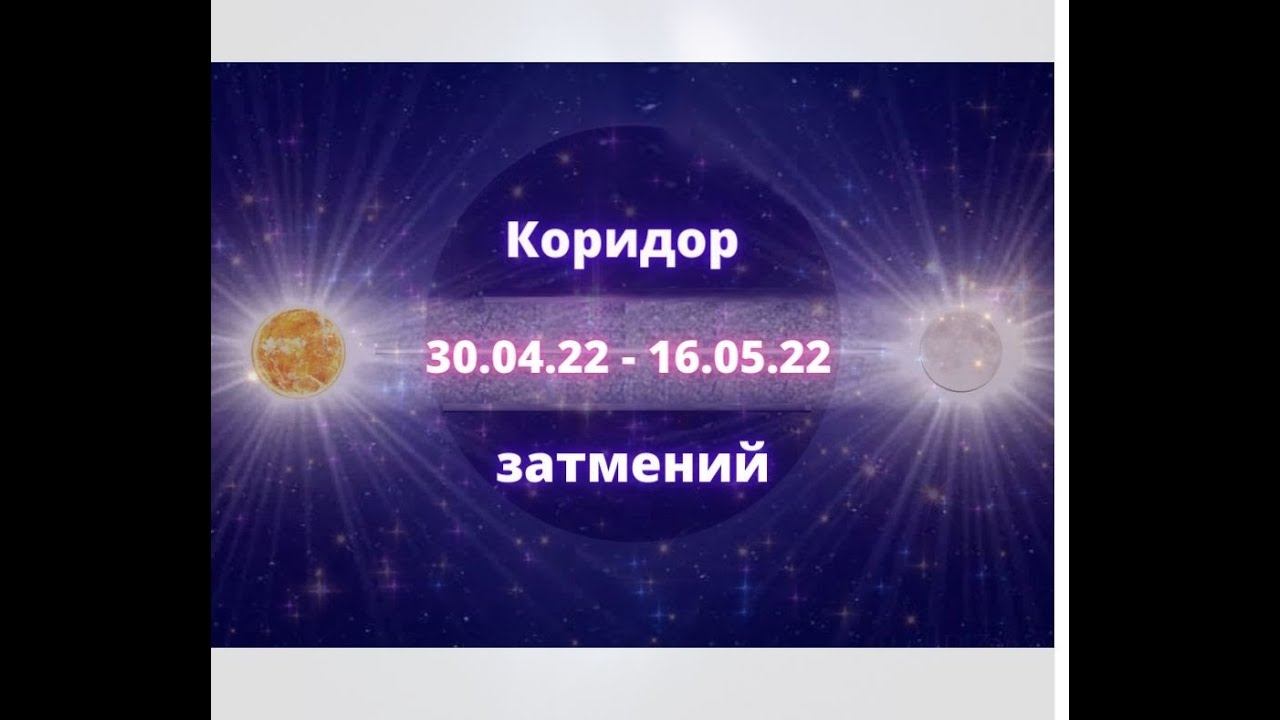 Коридор

30.04.22 - 16.05.22

затмений